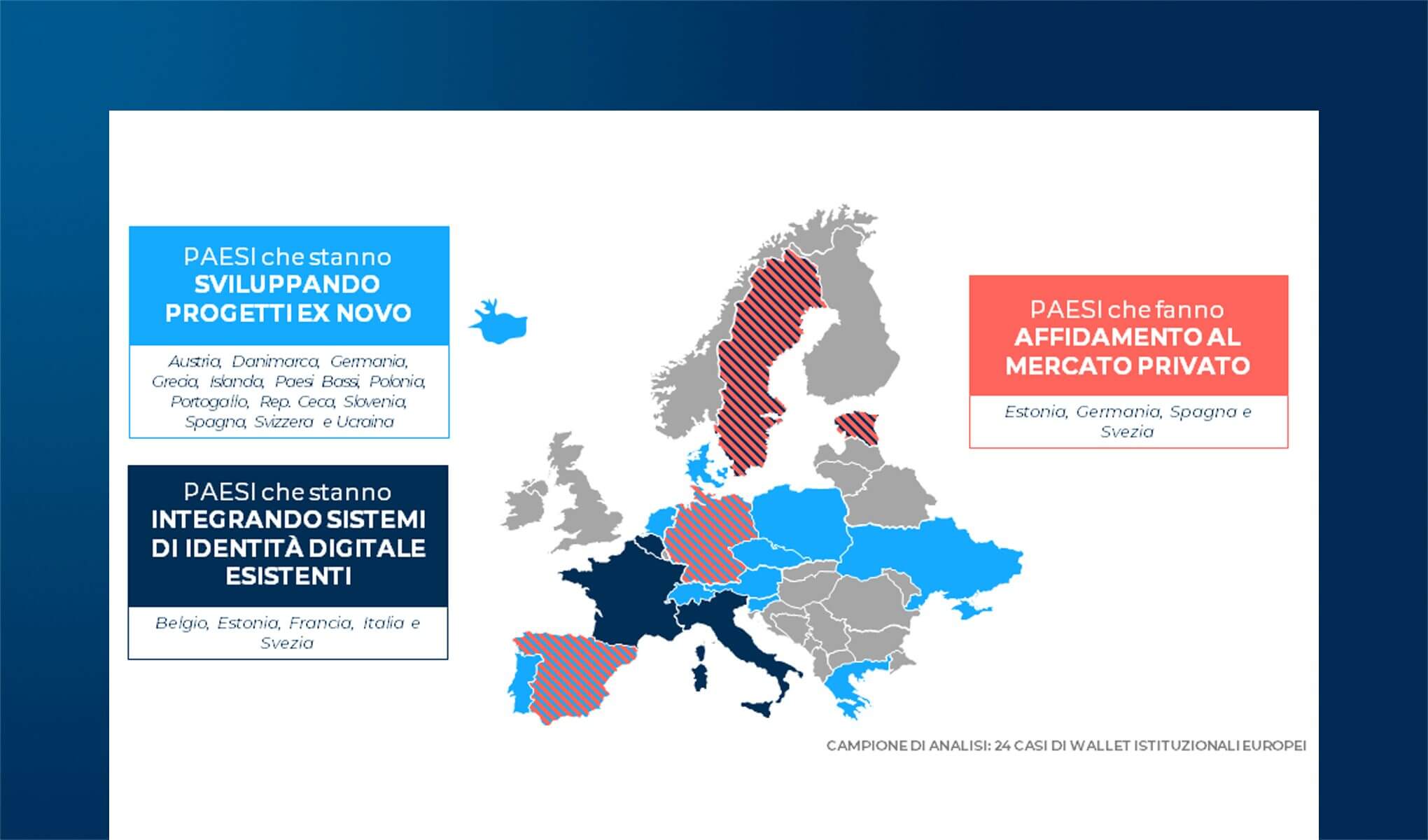 PAESI che stanno
SVILUPPANDO
PROGETTI EX NOVO

Austria, Danimarca, Germania, Grecia, Islanda, Paesi Bassi, Polonia, Portogallo, Rep. Ceca, Slovenia, Spagna, Svizzera e Ucraina

PAESI che stanno
INTEGRANDO SISTEMI
DI IDENTITÀ DIGITALE
ESISTENTI

Belgio, Estonia, Francia, Italia e Svezia

PAESI che fanno
AFFIDAMENTO AL
MERCATO PRIVATO

Estonia, Germania, Spagna e Svezia

CAMPIONE DI ANALISI: 24 CASI DI WALLET ISTITUZIONALI EUROPEI